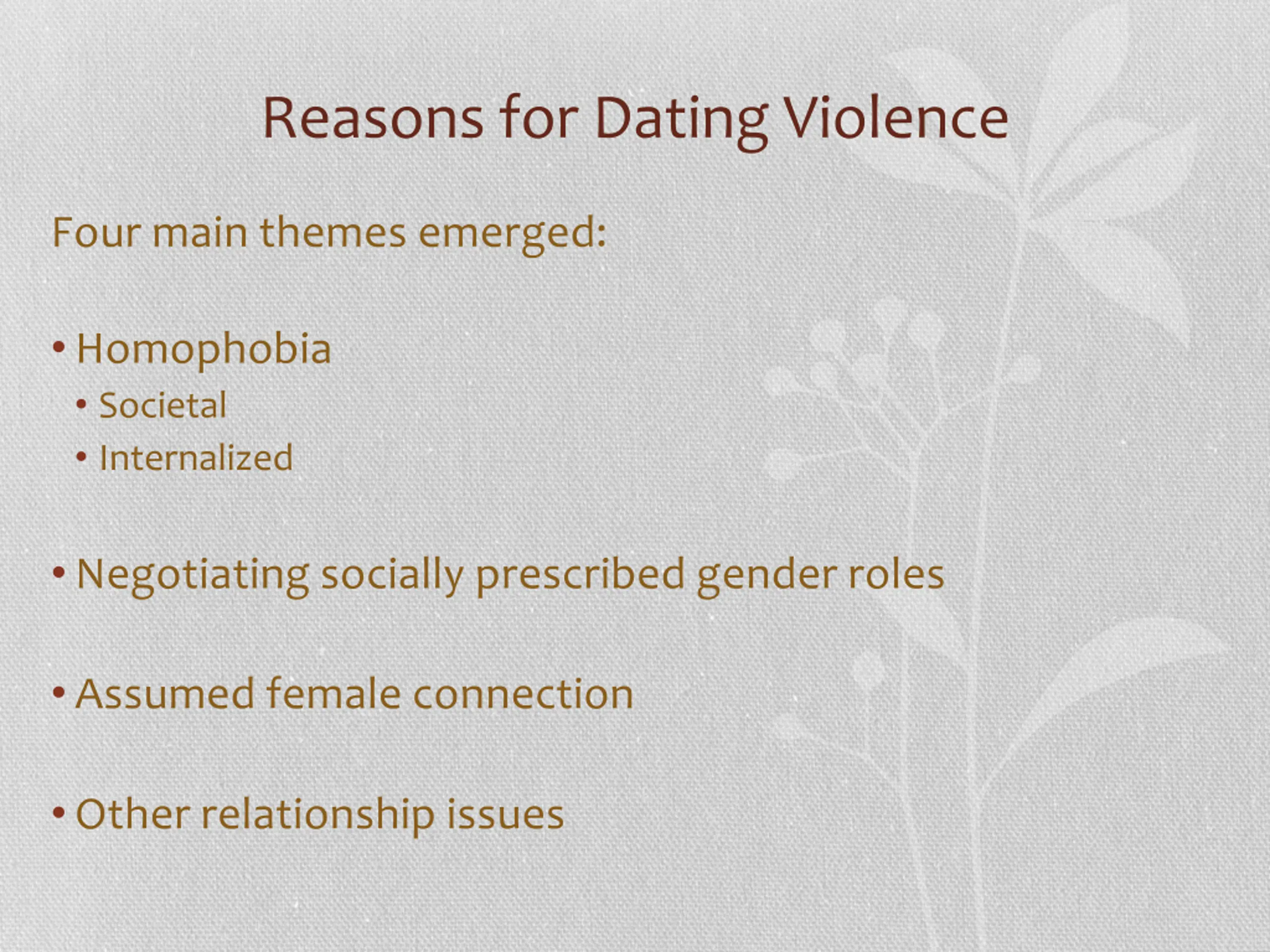 Reasons for Dating Violence

Four main themes emerged:

• Homophobia
 • Societal
 • Internalized

• Negotiating socially prescribed gender roles

• Assumed female connection

• Other relationship issues